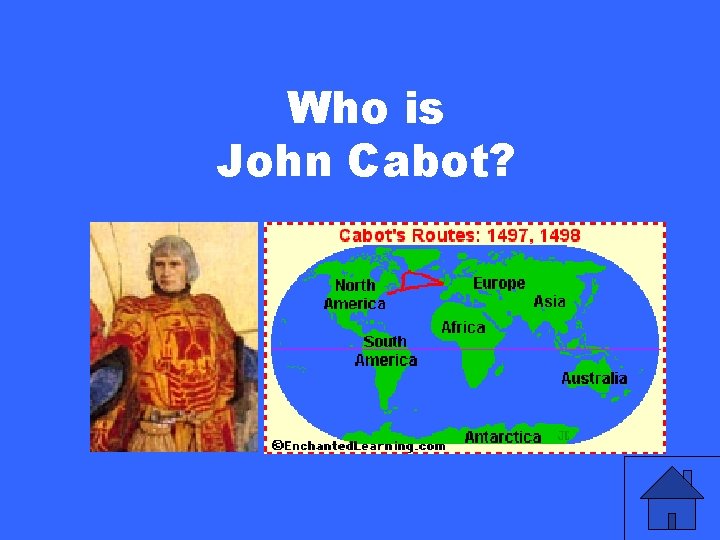 Who is
John Cabot?

Cabot's Routes: 1497, 1498

North America

Europe

Asia

Africa

South America

Australia

Antarctica

©EnchantedLearning.com